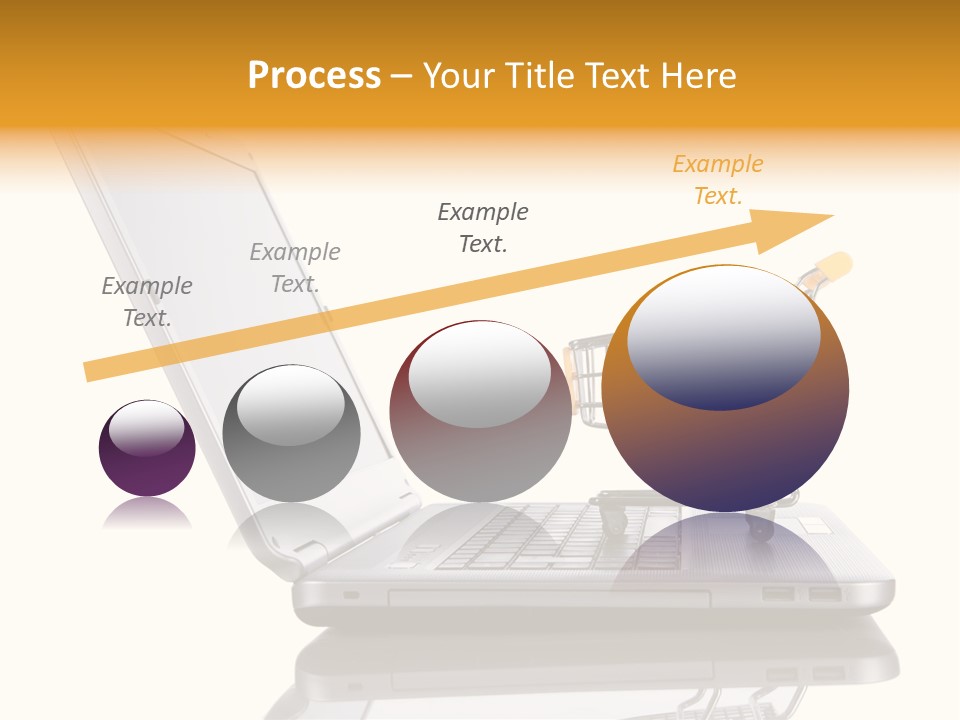 Process – Your Title Text Here

Example Text.

Example Text.

Example Text.

Example Text.